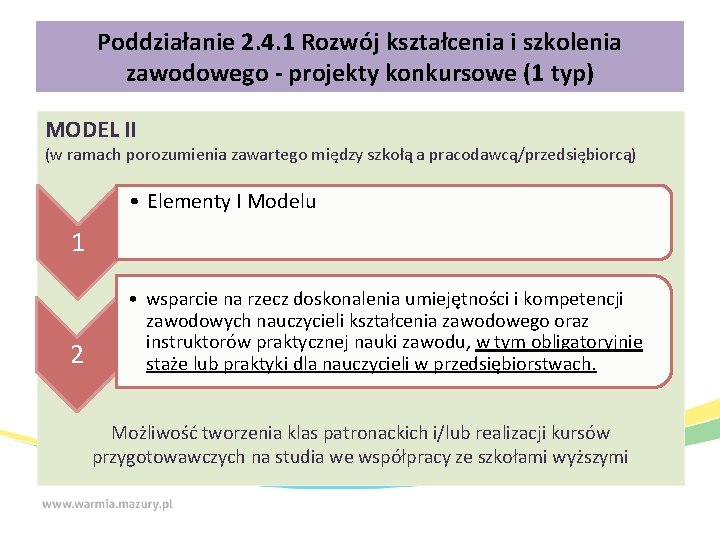 Poddziałanie 2.4.1 Rozwój kształcenia i szkolenia zawodowego - projekty konkursowe (1 typ)

MODEL II
(w ramach porozumienia zawartego między szkołą a pracodawcą/przedsiębiorcą)

1

• Elementy I Modelu

2

• wsparcie na rzecz doskonalenia umiejętności i kompetencji zawodowych nauczycieli kształcenia zawodowego oraz instruktorów praktycznej nauki zawodu, w tym obligatoryjnie staże lub praktyki dla nauczycieli w przedsiębiorstwach.

Możliwość tworzenia klas patronackich i/lub realizacji kursów przygotowawczych na studia we współpracy ze szkołami wyższymi

www.warmia.mazury.pl